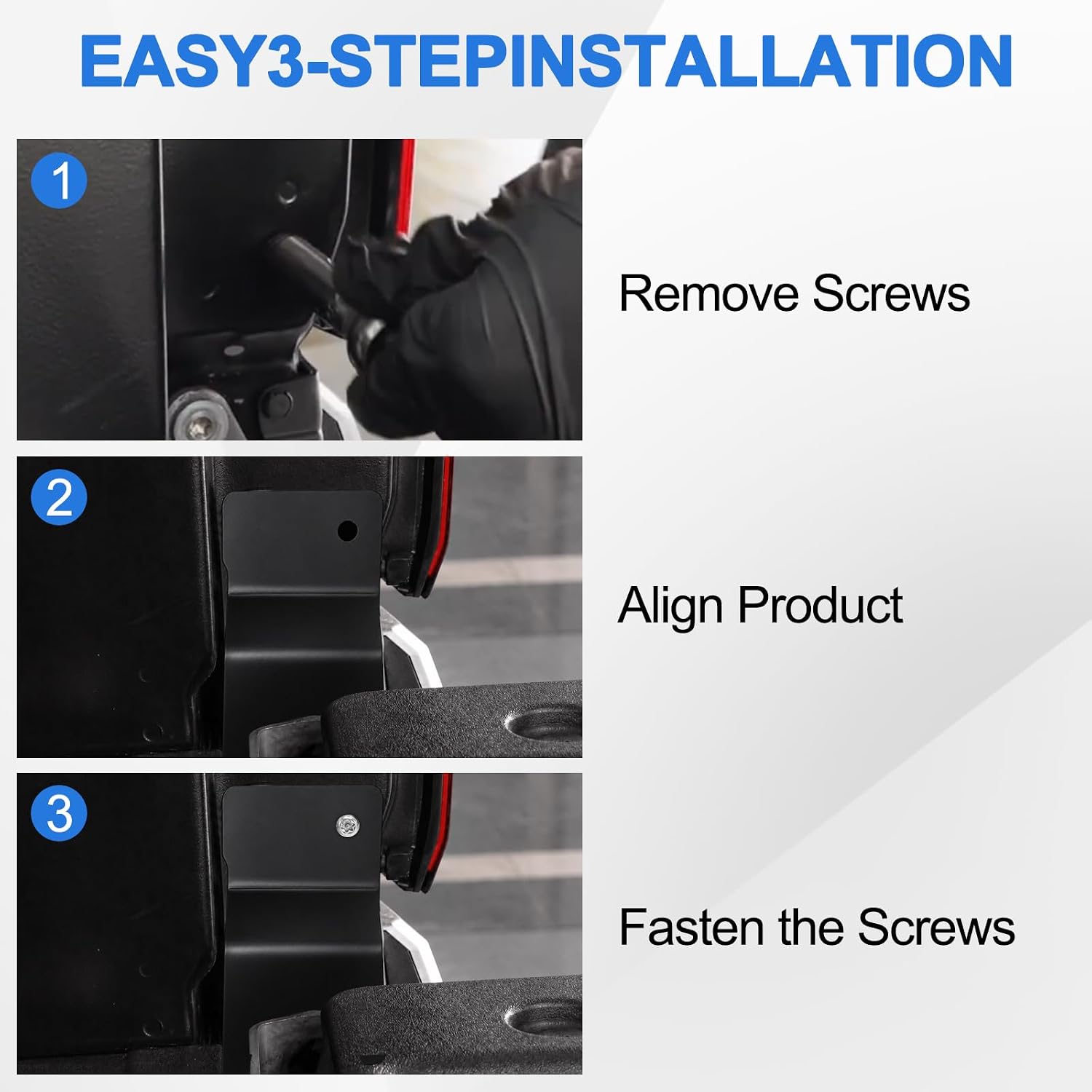 EASY3-STEPINSTALLATION

1

Remove Screws

2

Align Product

3

Fasten the Screws